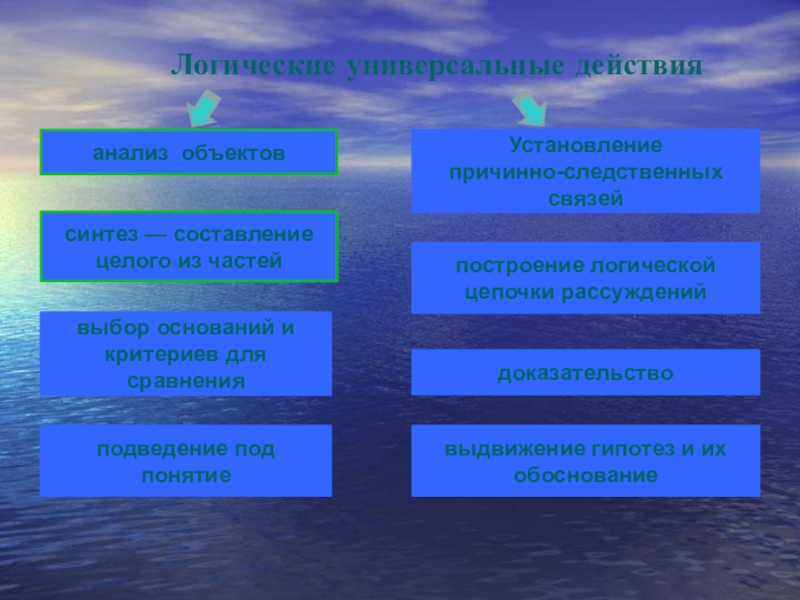 Логические универсальные действия

анализ объектов

синтез — составление целого из частей

выбор оснований и критериев для сравнения

подведение под понятие

Установление причинно-следственных связей

построение логической цепочки рассуждений

доказательство

выдвижение гипотез и их обоснование